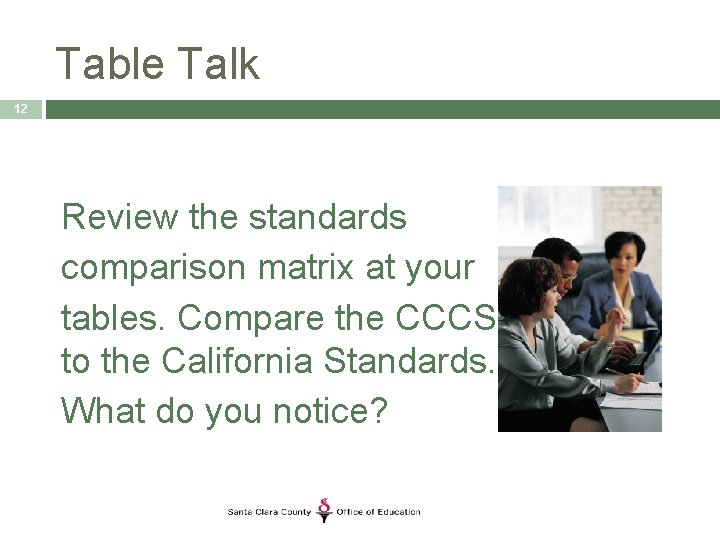 Table Talk

12

Review the standards comparison matrix at your tables. Compare the CCCS to the California Standards. What do you notice?

Santa Clara County Office of Education